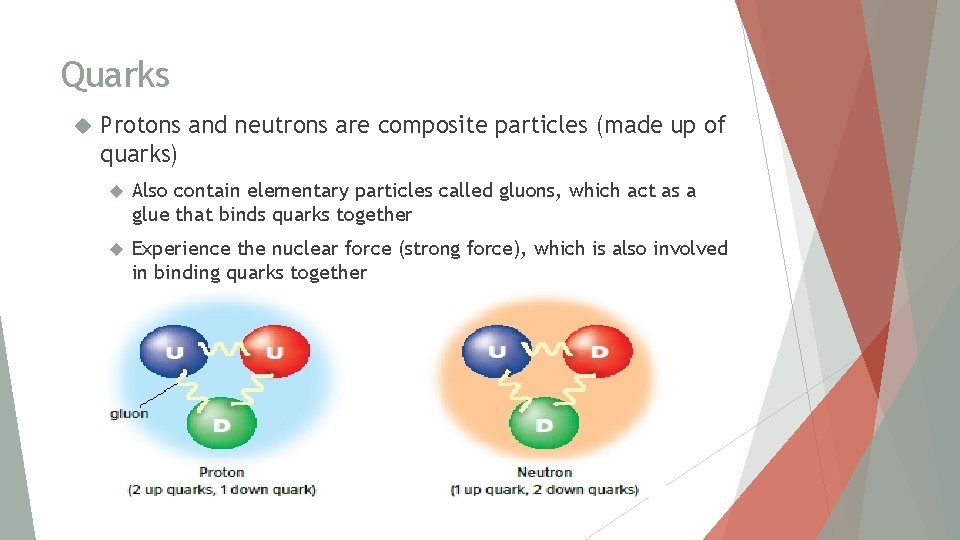 Quarks

Protons and neutrons are composite particles (made up of quarks)

Also contain elementary particles called gluons, which act as a glue that binds quarks together

Experience the nuclear force (strong force), which is also involved in binding quarks together

U U
gluon
D
Proton
(2 up quarks, 1 down quark)

U D
D
Neutron
(1 up quark, 2 down quarks)